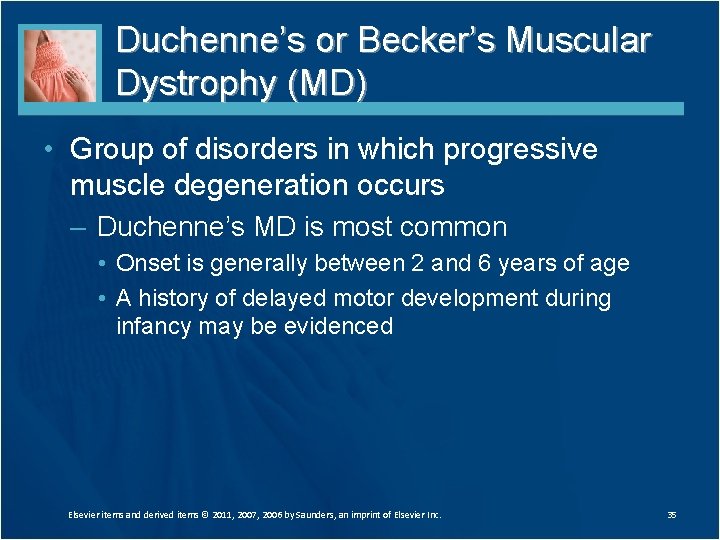 Duchenne's or Becker's Muscular Dystrophy (MD)

• Group of disorders in which progressive muscle degeneration occurs

– Duchenne's MD is most common

• Onset is generally between 2 and 6 years of age

• A history of delayed motor development during infancy may be evidenced

Elsevier items and derived items © 2011, 2007, 2006 by Saunders, an imprint of Elsevier Inc.

35